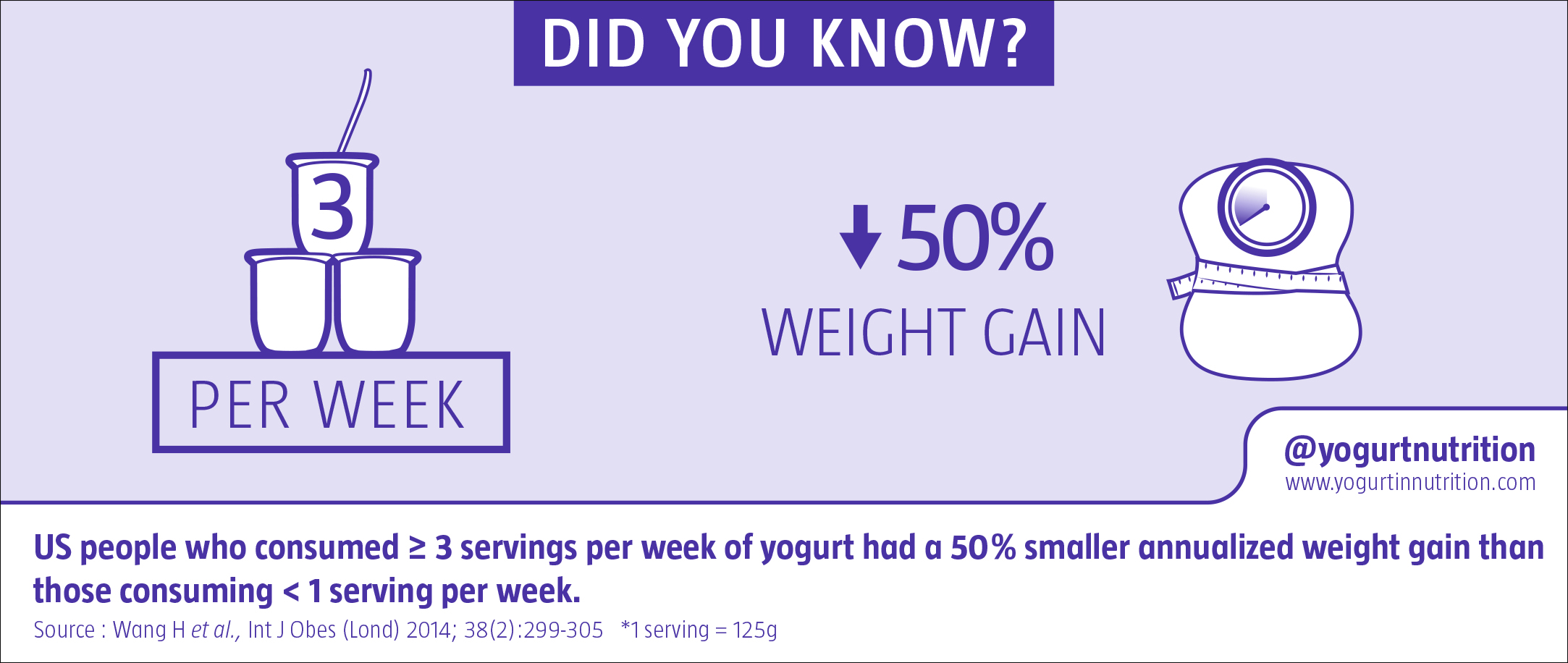 DID YOU KNOW?

3

PER WEEK

↓50%

WEIGHT GAIN

@yogurtnutrition
www.yogurtinnutrition.com

US people who consumed ≥ 3 servings per week of yogurt had a 50% smaller annualized weight gain than those consuming < 1 serving per week.

Source : Wang H et al., Int J Obes (Lond) 2014; 38(2):299-305 *1 serving = 125g